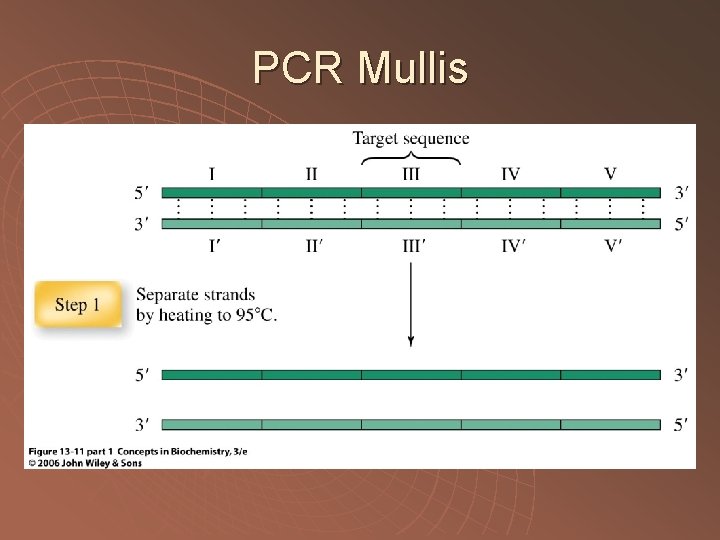 PCR Mullis

Target sequence

I II III IV V

5′ 3′

3′ 5′

I′ II′ III′ IV′ V′

Step 1

Separate strands by heating to 95°C.

5′ 3′

3′ 5′

Figure 13-11 part 1 Concepts in Biochemistry, 3/e
© 2006 John Wiley & Sons